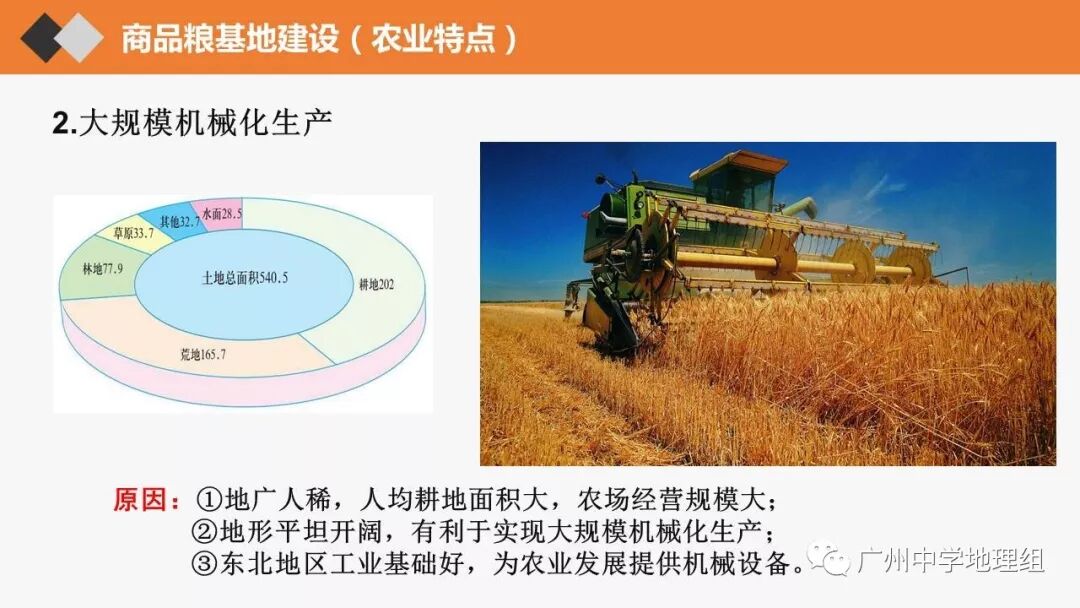 商品粮基地建设（农业特点）

2.大规模机械化生产

水面28.5
其他32.7
草原33.7
林地77.9
土地总面积540.5
耕地202
荒地165.7

原因：①地广人稀，人均耕地面积大，农场经营规模大；
②地形平坦开阔，有利于实现大规模机械化生产；
③东北地区工业基础好，为农业发展提供机械设备。

广州中学地理组